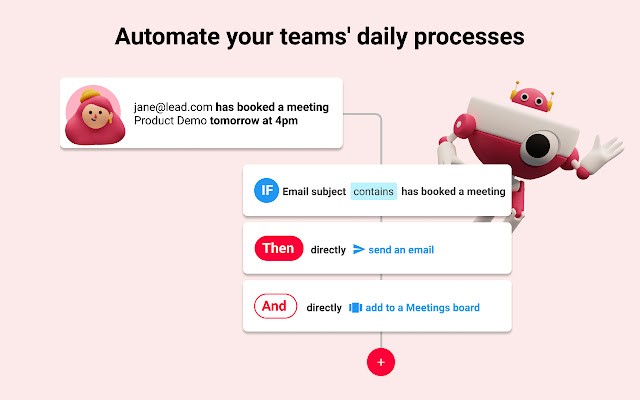 Automate your teams' daily processes

jane@lead.com has booked a meeting
Product Demo tomorrow at 4pm

IF Email subject contains has booked a meeting

Then directly send an email

And directly add to a Meetings board

+